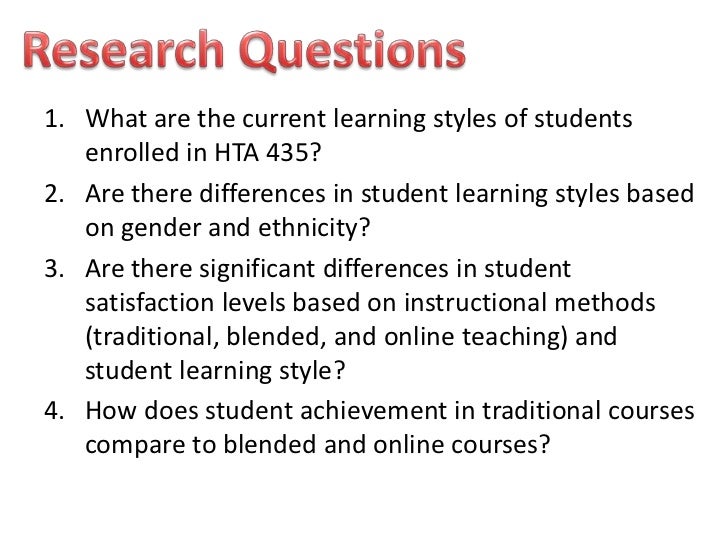 Research Questions

1. What are the current learning styles of students enrolled in HTA 435?
2. Are there differences in student learning styles based on gender and ethnicity?
3. Are there significant differences in student satisfaction levels based on instructional methods (traditional, blended, and online teaching) and student learning style?
4. How does student achievement in traditional courses compare to blended and online courses?